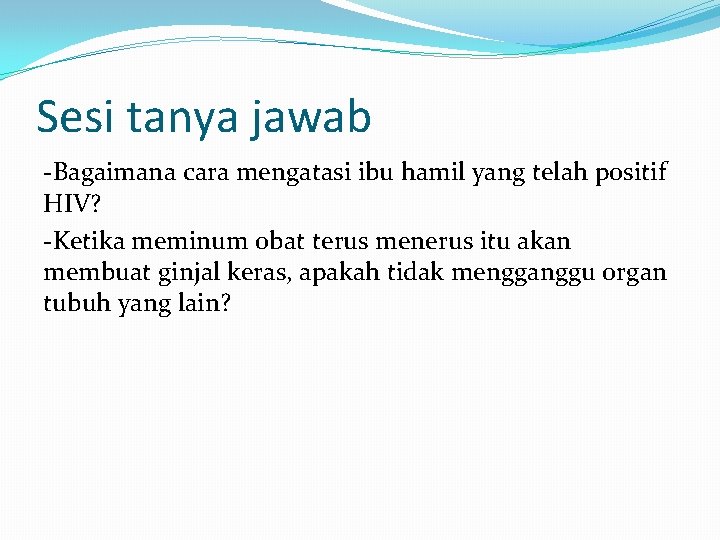 Sesi tanya jawab

-Bagaimana cara mengatasi ibu hamil yang telah positif HIV?

-Ketika meminum obat terus menerus itu akan membuat ginjal keras, apakah tidak mengganggu organ tubuh yang lain?